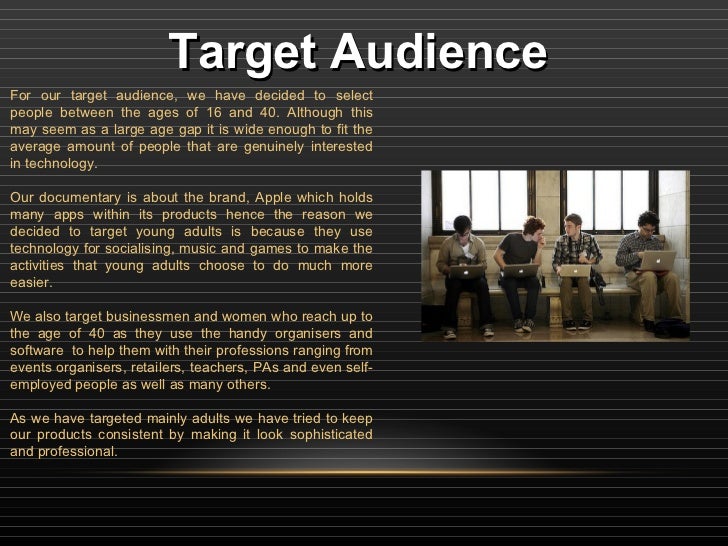 Target Audience

For our target audience, we have decided to select people between the ages of 16 and 40. Although this may seem as a large age gap it is wide enough to fit the average amount of people that are genuinely interested in technology.

Our documentary is about the brand, Apple which holds many apps within its products hence the reason we decided to target young adults is because they use technology for socialising, music and games to make the activities that young adults choose to do much more easier.

We also target businessmen and women who reach up to the age of 40 as they use the handy organisers and software to help them with their professions ranging from events organisers, retailers, teachers, PAs and even self-employed people as well as many others.

As we have targeted mainly adults we have tried to keep our products consistent by making it look sophisticated and professional.